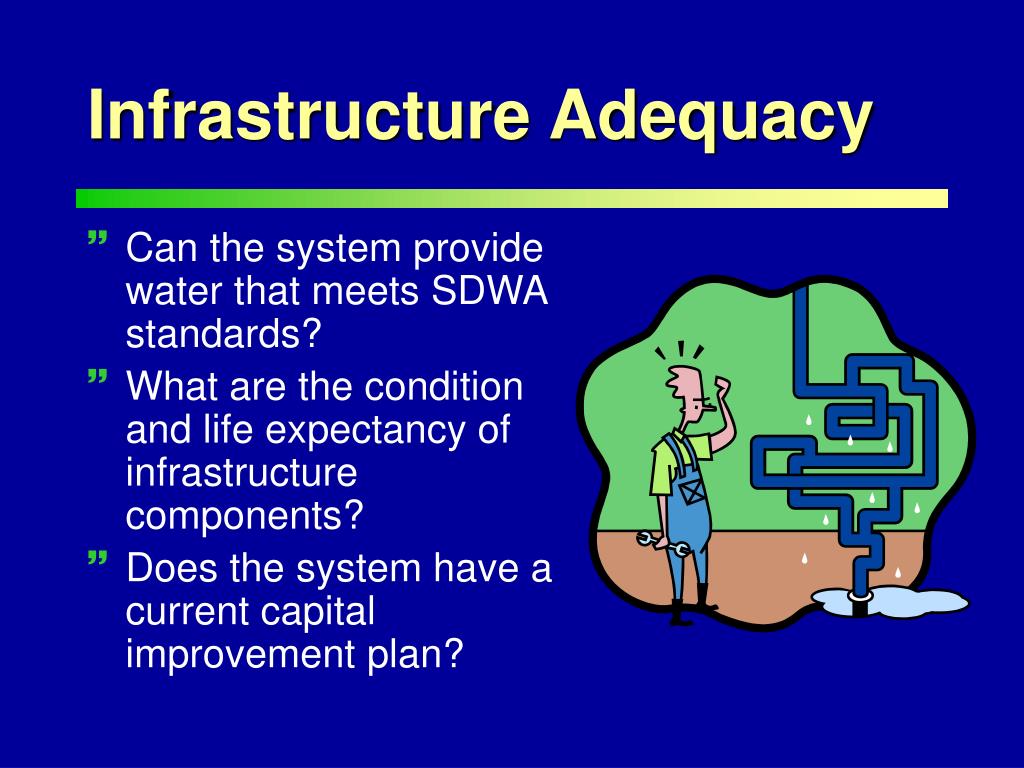 Infrastructure Adequacy

” Can the system provide water that meets SDWA standards?

” What are the condition and life expectancy of infrastructure components?

” Does the system have a current capital improvement plan?